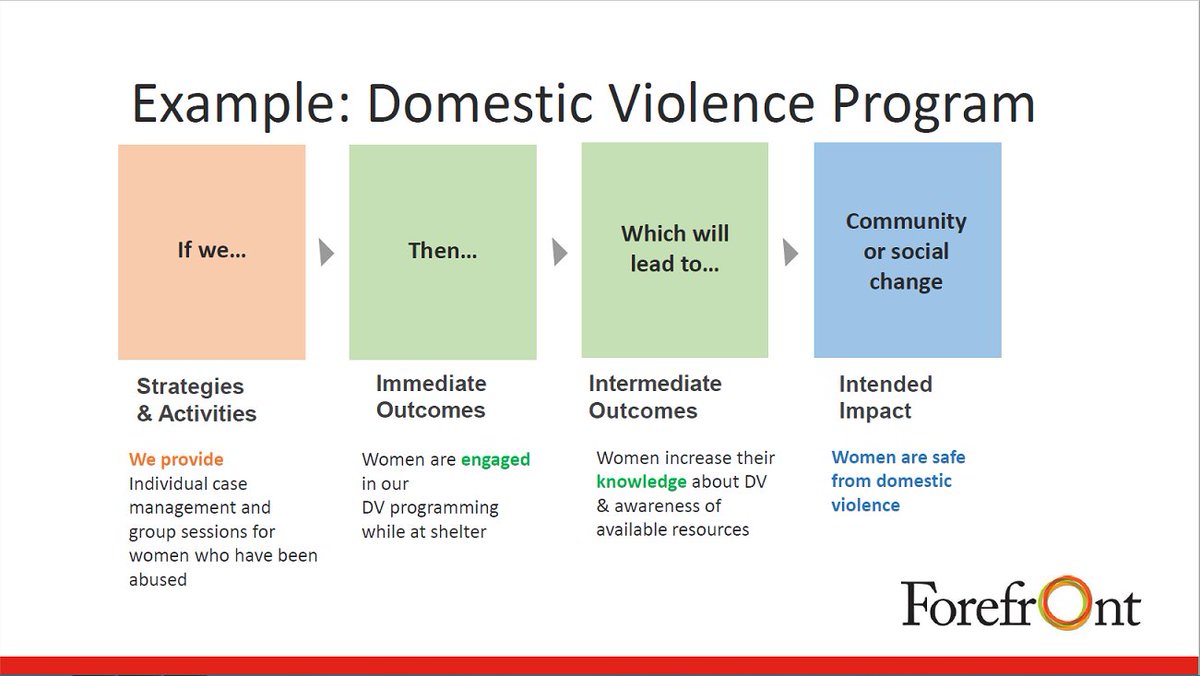 Example: Domestic Violence Program

If we…

Then…

Which will lead to…

Community or social change

Strategies & Activities

We provide
Individual case management and group sessions for women who have been abused

Immediate Outcomes

Women are engaged in our DV programming while at shelter

Intermediate Outcomes

Women increase their knowledge about DV & awareness of available resources

Intended Impact

Women are safe from domestic violence

Forefront